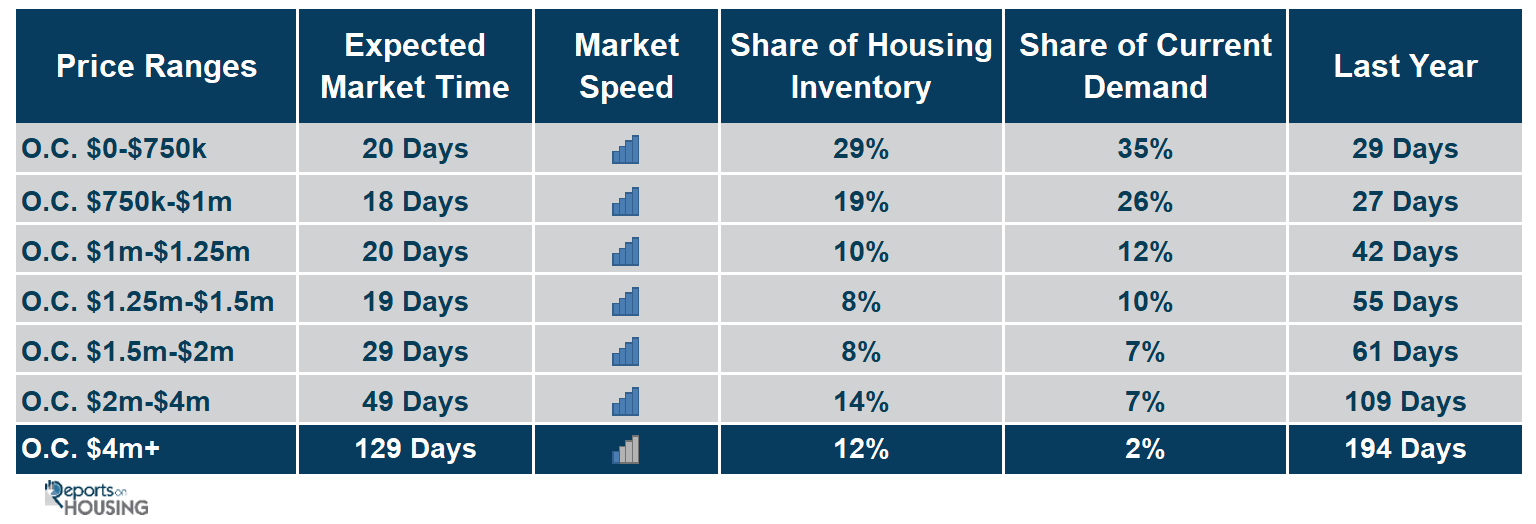 | Price Ranges | Expected Market Time | Market Speed | Share of Housing Inventory | Share of Current Demand | Last Year |
|---|---|---|---|---|---|
| O.C. \$0-\$750k | 20 Days | | 29% | 35% | 29 Days |
| O.C. \$750k-\$1m | 18 Days | | 19% | 26% | 27 Days |
| O.C. \$1m-\$1.25m | 20 Days | | 10% | 12% | 42 Days |
| O.C. \$1.25m-\$1.5m | 19 Days | | 8% | 10% | 55 Days |
| O.C. \$1.5m-\$2m | 29 Days | | 8% | 7% | 61 Days |
| O.C. \$2m-\$4m | 49 Days | | 14% | 7% | 109 Days |
| O.C. \$4m+ | 129 Days | | 12% | 2% | 194 Days |

Reports on HOUSING